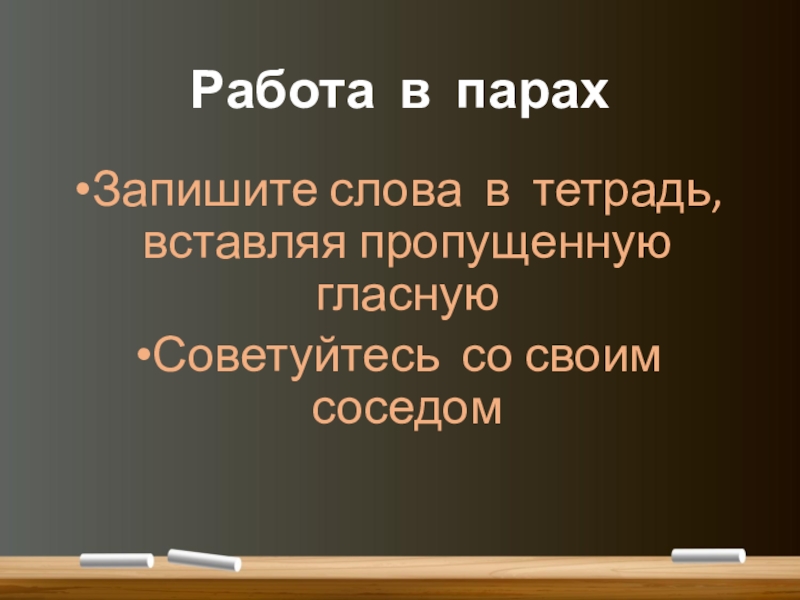 Работа в парах

•Запишите слова в тетрадь, вставляя пропущенную гласную

•Советуйтесь со своим соседом